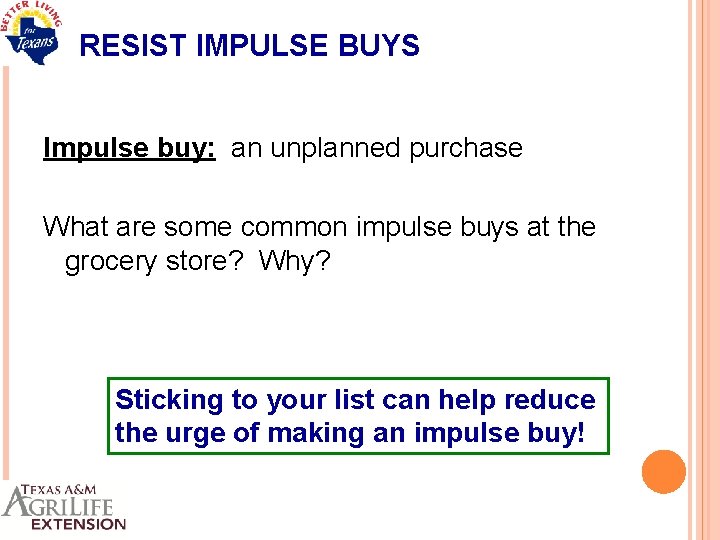 BETTER LIVING for Texans

RESIST IMPULSE BUYS

Impulse buy: an unplanned purchase

What are some common impulse buys at the grocery store? Why?

Sticking to your list can help reduce the urge of making an impulse buy!

TEXAS A&M AGRILIFE EXTENSION